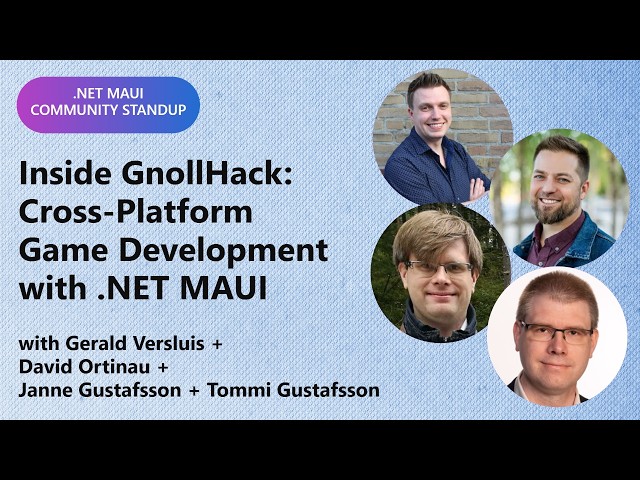 .NET MAUI COMMUNITY STANDUP

Inside GnollHack: Cross-Platform Game Development with .NET MAUI

with Gerald Versluis + David Ortinau + Janne Gustafsson + Tommi Gustafsson